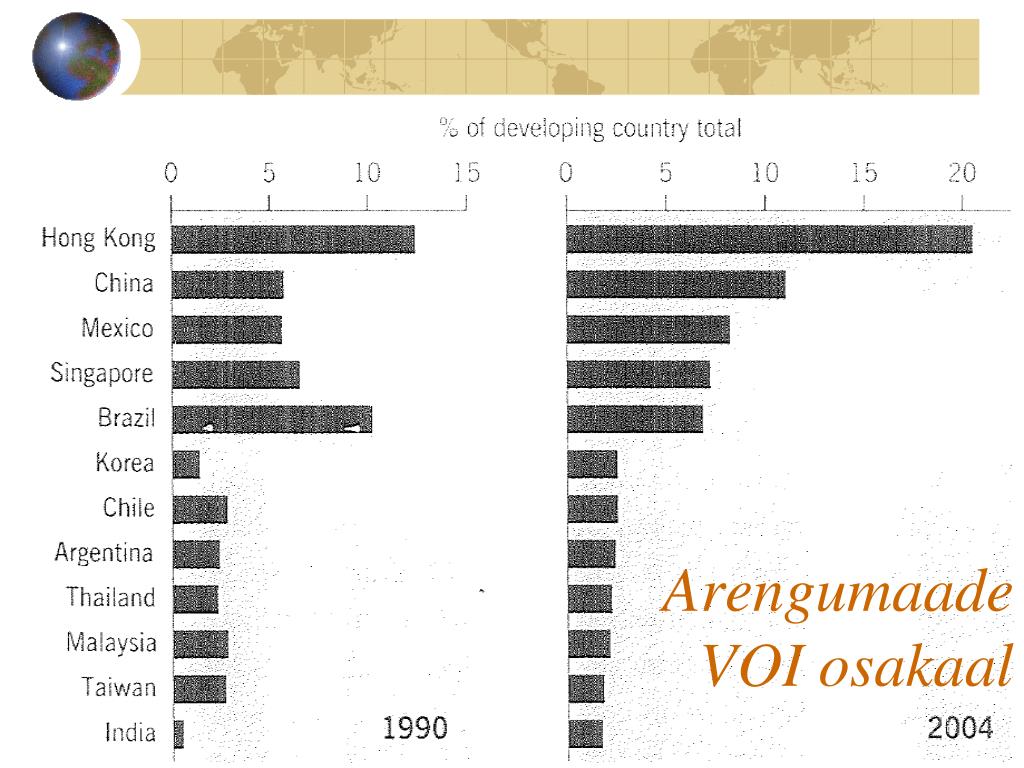 % of developing country total

0 5 10 15

0 5 10 15 20

Hong Kong
China
Mexico
Singapore
Brazil
Korea
Chile
Argentina
Thailand
Malaysia
Taiwan
India

1990

2004

Arengumaade VOI osakaal